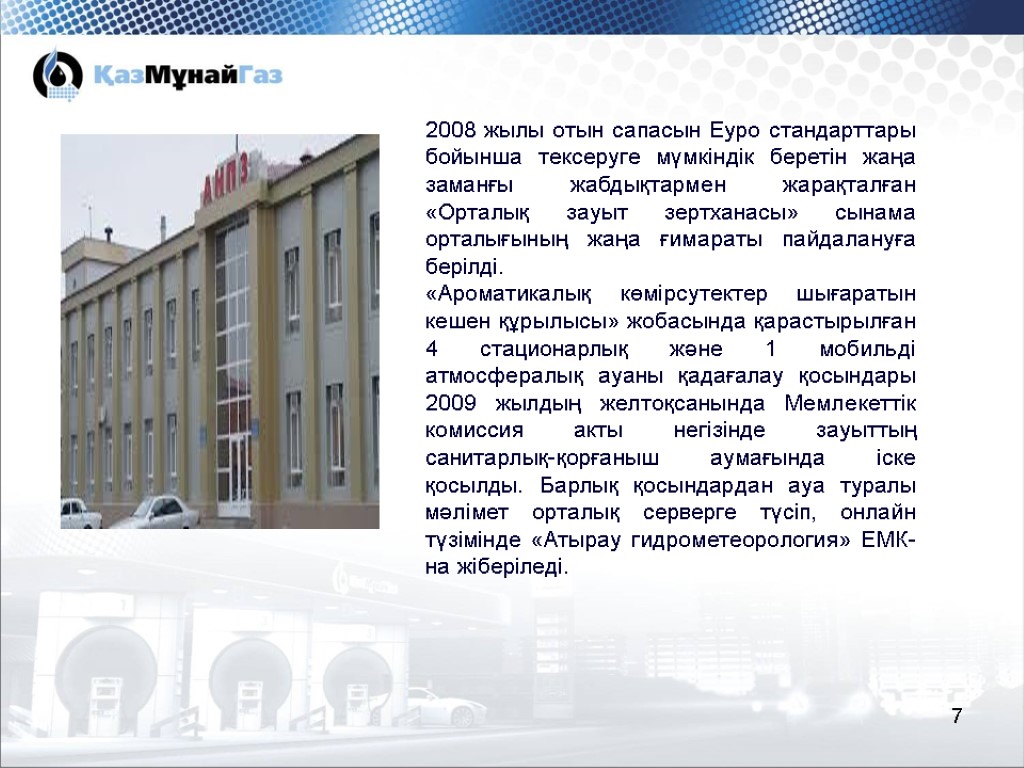 ҚазМұнайГаз

АНПЗ

2008 жылы отын сапасын Еуро стандарттары бойынша тексеруге мүмкіндік беретін жаңа заманғы жабдықтармен жарақталған «Орталық зауыт зертханасы» сынама орталығының жаңа ғимараты пайдалануға берілді.
«Ароматикалық көмірсутектер шығаратын кешен құрылысы» жобасында қарастырылған 4 стационарлық және 1 мобильді атмосфералық ауаны қадағалау қосындары 2009 жылдың желтоқсанында Мемлекеттік комиссия акты негізінде зауыттың санитарлық-қорғаныш аумағында іске қосылды. Барлық қосындардан ауа туралы мәлімет орталық серверге түсіп, онлайн түзімінде «Атырау гидрометеорология» ЕМК-на жіберіледі.

7